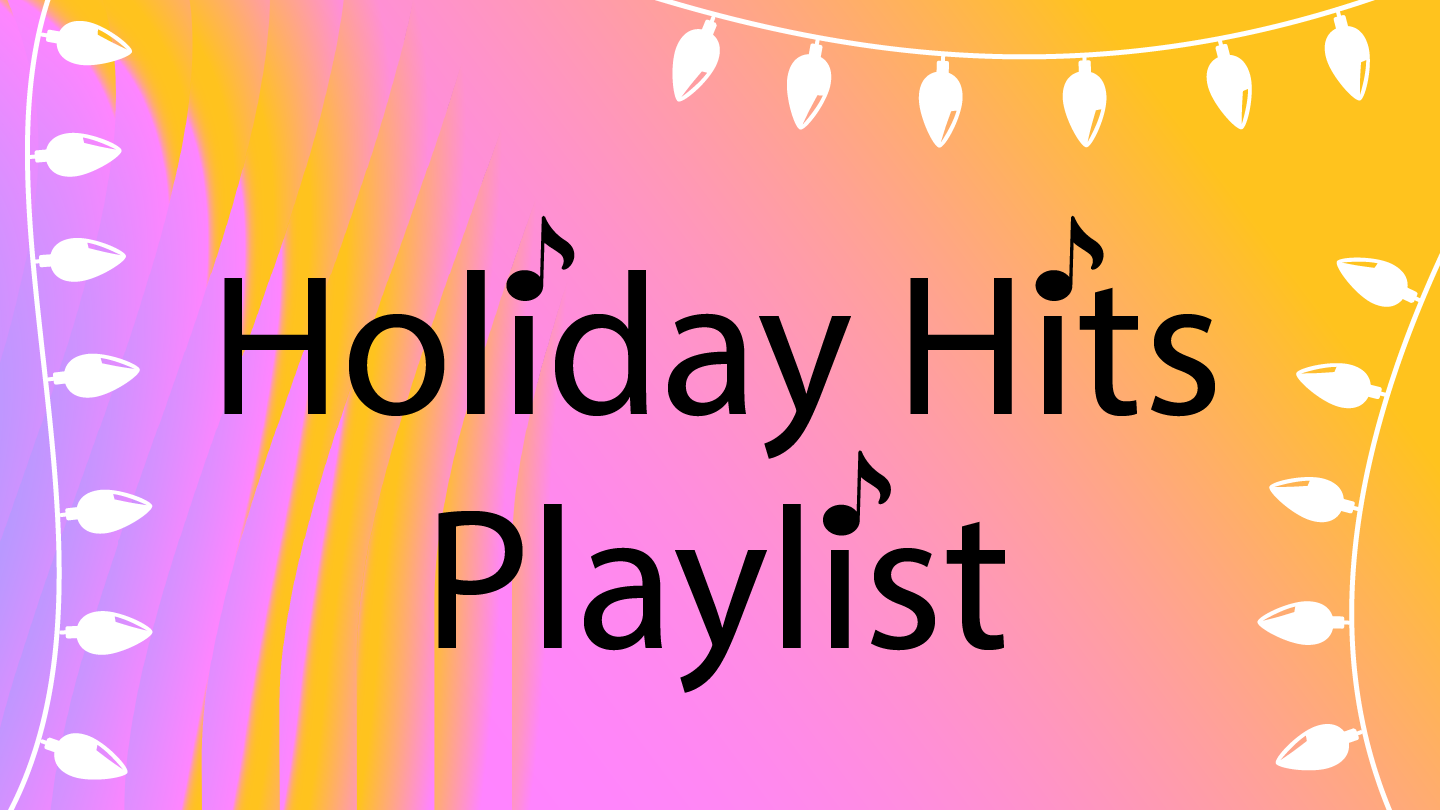 Holiday Hits
Playlist